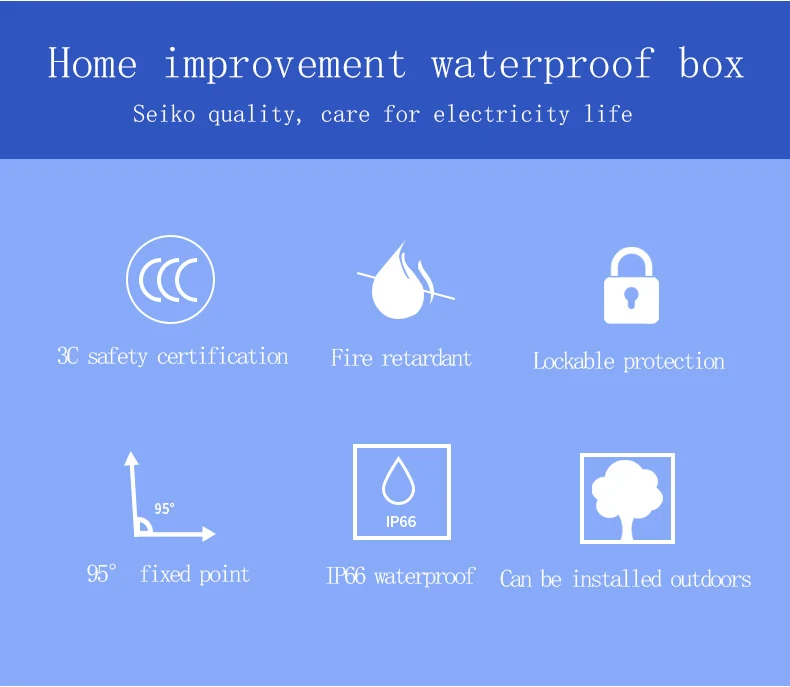 Home improvement waterproof box

Seiko quality, care for electricity life

CCC

3C safety certification

Fire retardant

Lockable protection

95°

95° fixed point

IP66

IP66 waterproof

Can be installed outdoors